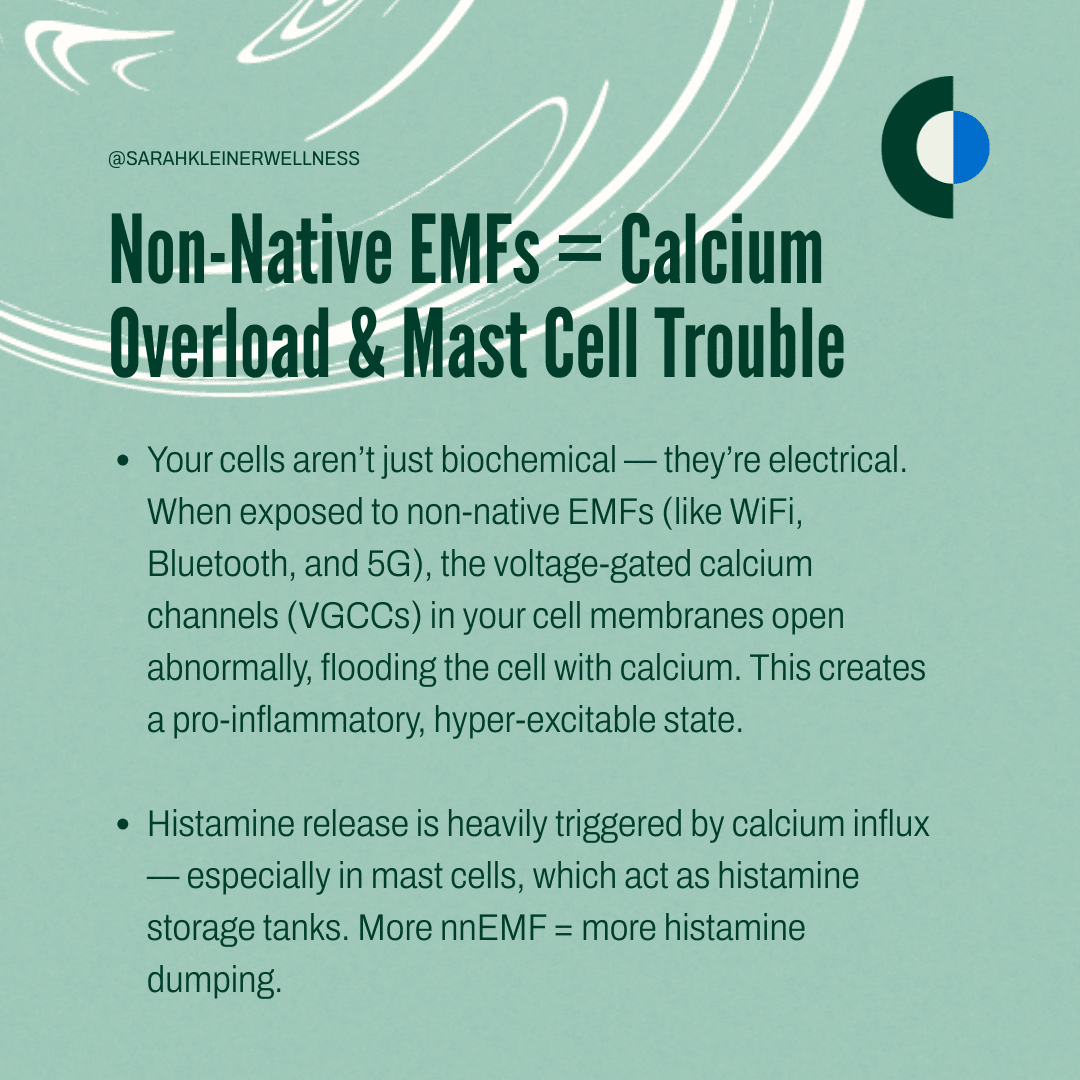 @SARAHKLEINERWELLNESS

Non-Native EMFs = Calcium Overload & Mast Cell Trouble

• Your cells aren't just biochemical — they're electrical. When exposed to non-native EMFs (like WiFi, Bluetooth, and 5G), the voltage-gated calcium channels (VGCCs) in your cell membranes open abnormally, flooding the cell with calcium. This creates a pro-inflammatory, hyper-excitable state.

• Histamine release is heavily triggered by calcium influx — especially in mast cells, which act as histamine storage tanks. More nnEMF = more histamine dumping.